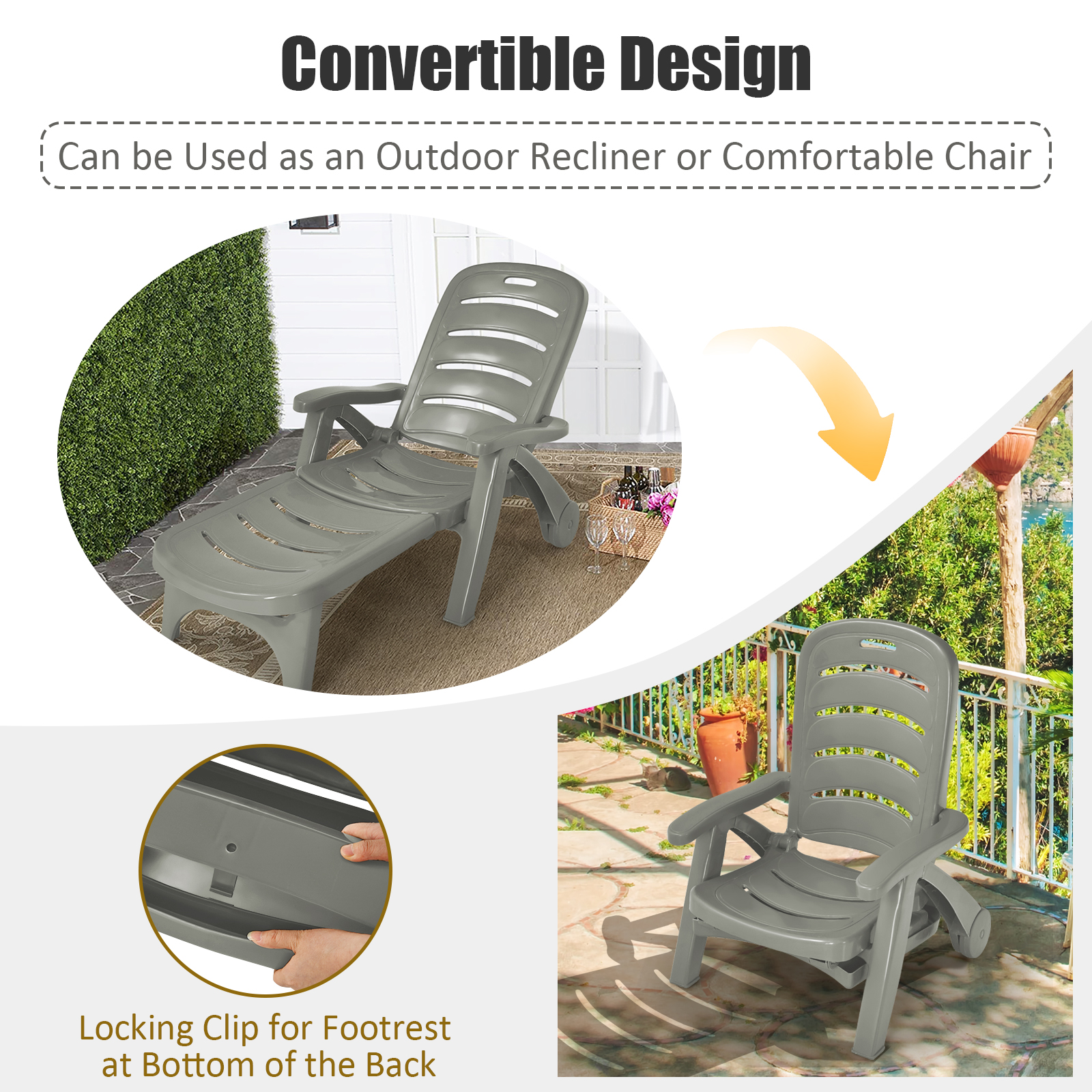 Convertible Design

Can be Used as an Outdoor Recliner or Comfortable Chair

Locking Clip for Footrest at Bottom of the Back